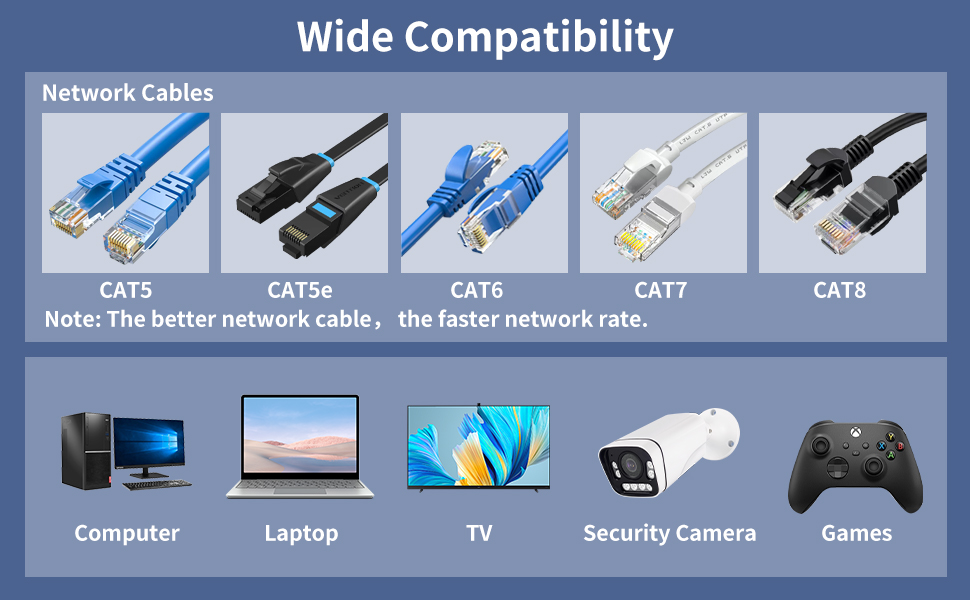 Wide Compatibility

Network Cables

CAT5
CAT5e
CAT6
CAT7
CAT8

Note: The better network cable， the faster network rate.

Computer
Laptop
TV
Security Camera
Games